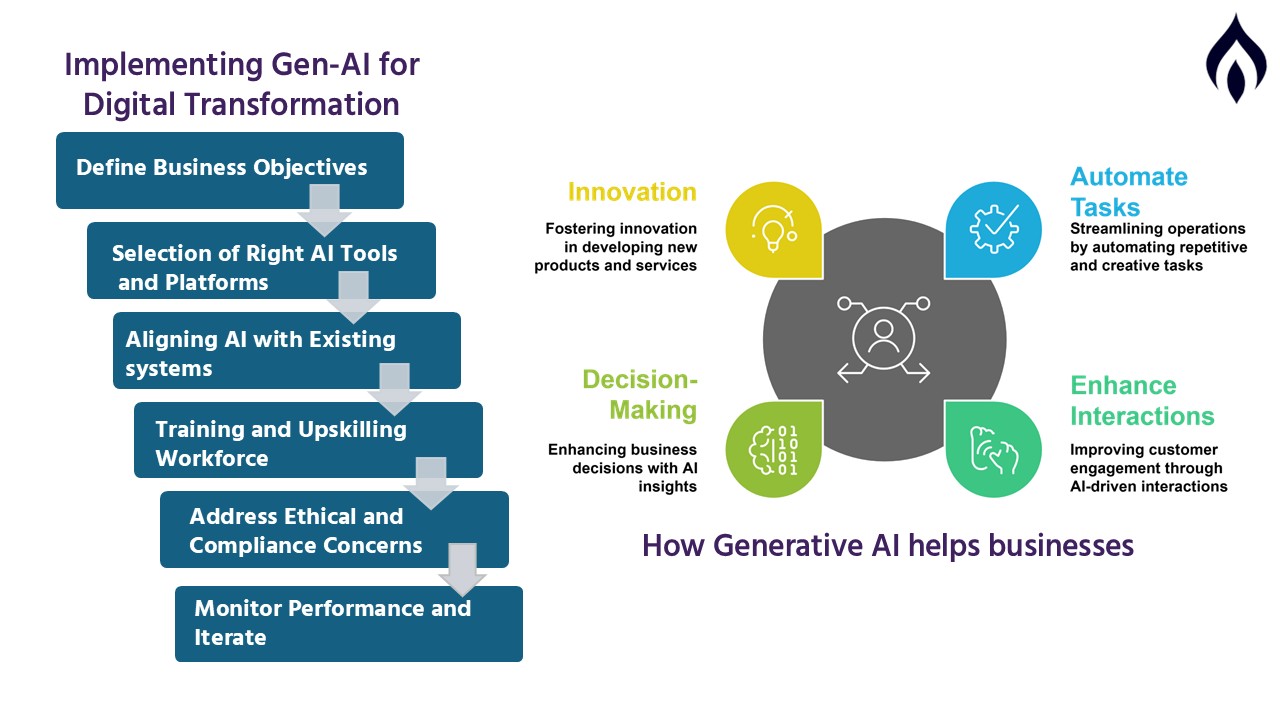 Implementing Gen-AI for Digital Transformation

Define Business Objectives

Selection of Right AI Tools and Platforms

Aligning AI with Existing systems

Training and Upskilling Workforce

Address Ethical and Compliance Concerns

Monitor Performance and Iterate

Innovation

Fostering innovation in developing new products and services

Automate Tasks

Streamlining operations by automating repetitive and creative tasks

Decision-Making

Enhancing business decisions with AI insights

Enhance Interactions

Improving customer engagement through AI-driven interactions

How Generative AI helps businesses